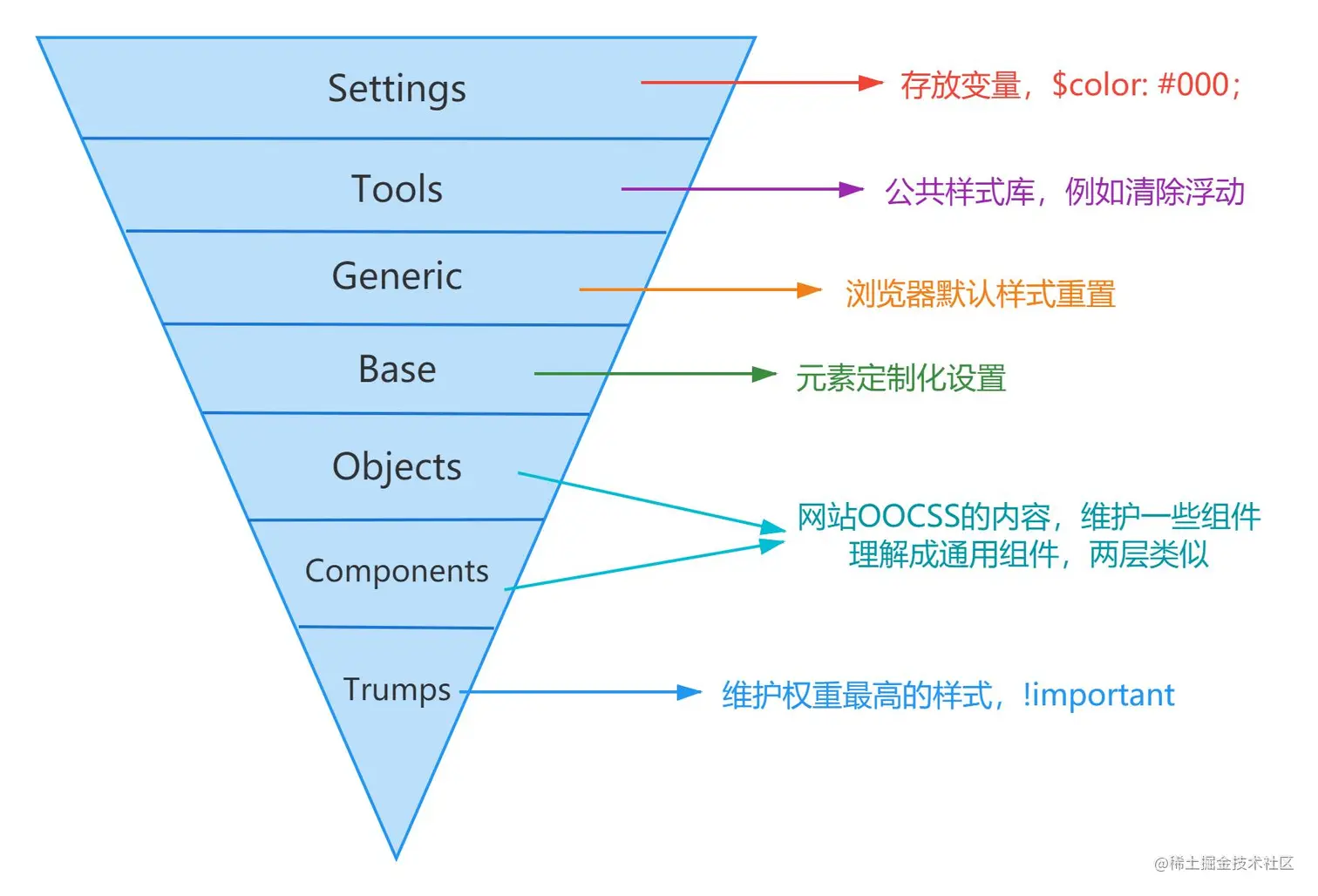 Settings

存放变量，$color: #000;

Tools

公共样式库，例如清除浮动

Generic

浏览器默认样式重置

Base

元素定制化设置

Objects

Components

网站OOCSS的内容，维护一些组件
理解成通用组件，两层类似

Trumps

维护权重最高的样式，!important

@稀土掘金技术社区